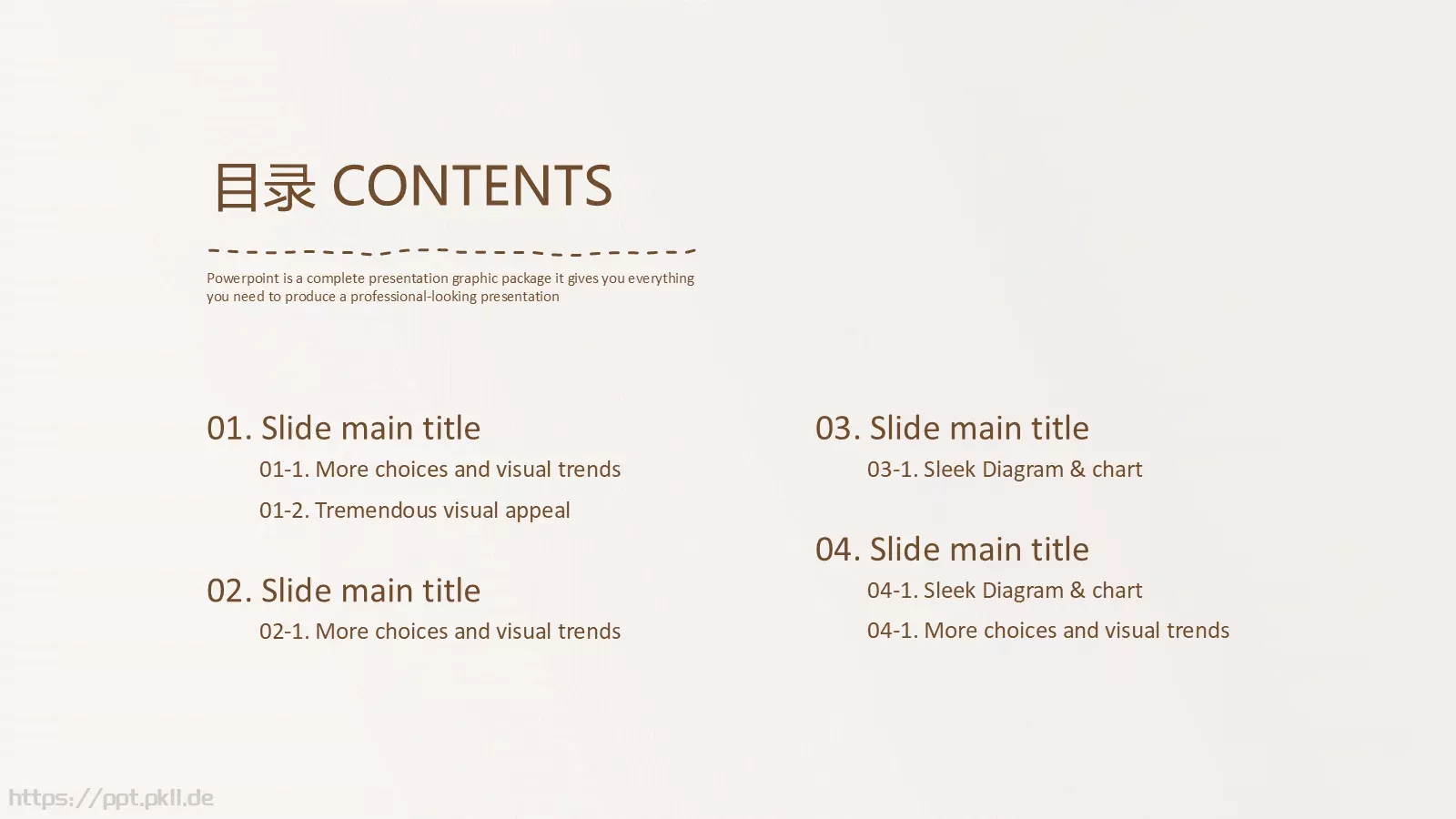 目录 CONTENTS

Powerpoint is a complete presentation graphic package it gives you everything you need to produce a professional-looking presentation

01. Slide main title

01-1. More choices and visual trends

01-2. Tremendous visual appeal

02. Slide main title

02-1. More choices and visual trends

03. Slide main title

03-1. Sleek Diagram & chart

04. Slide main title

04-1. Sleek Diagram & chart

04-1. More choices and visual trends

https://ppt.pkll.de